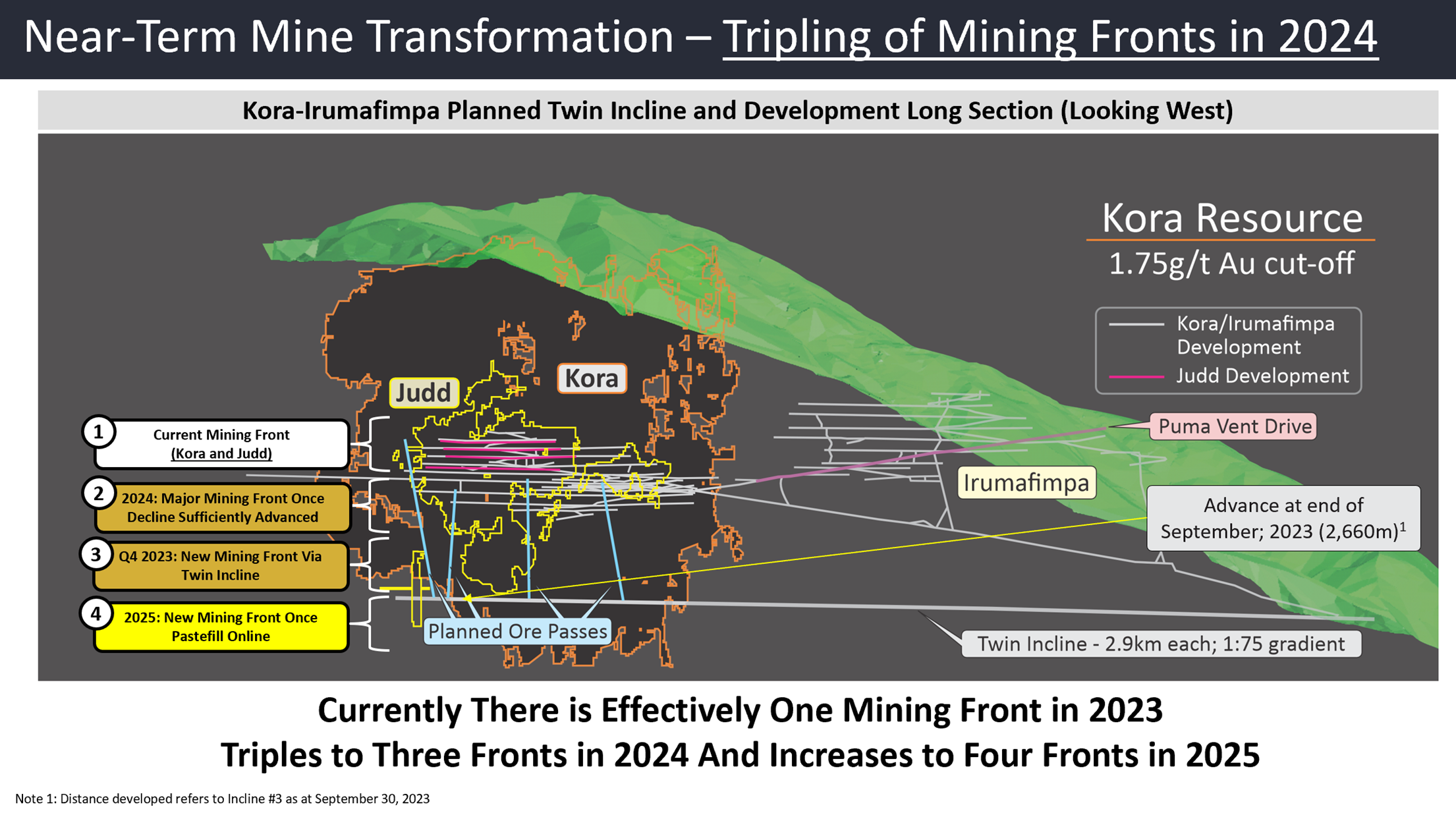 Near-Term Mine Transformation – Tripling of Mining Fronts in 2024

Kora-Irumafimpa Planned Twin Incline and Development Long Section (Looking West)

Kora Resource

1.75g/t Au cut-off

Kora/Irumafimpa Development

Judd Development

Judd

Kora

Puma Vent Drive

Irumafimpa

Advance at end of September; 2023 (2,660m)$^1$

1 Current Mining Front (Kora and Judd)

2 2024: Major Mining Front Once Decline Sufficiently Advanced

3 Q4 2023: New Mining Front Via Twin Incline

4 2025: New Mining Front Once Pastefill Online

Planned Ore Passes

Twin Incline - 2.9km each; 1:75 gradient

Currently There is Effectively One Mining Front in 2023
Triples to Three Fronts in 2024 And Increases to Four Fronts in 2025

Note 1: Distance developed refers to Incline #3 as at September 30, 2023